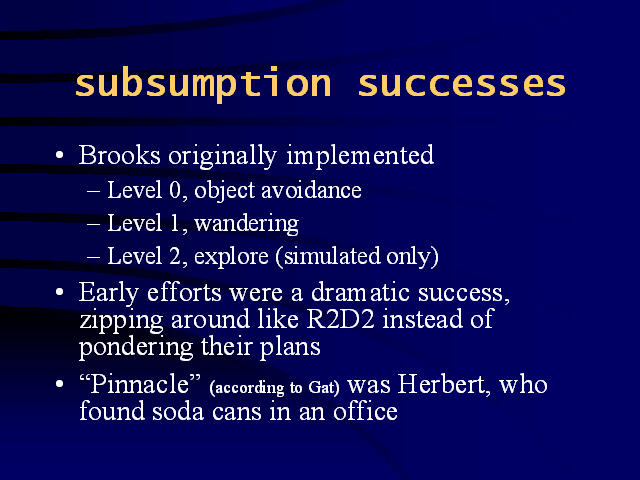 subsumption successes

• Brooks originally implemented
– Level 0, object avoidance
– Level 1, wandering
– Level 2, explore (simulated only)

• Early efforts were a dramatic success, zipping around like R2D2 instead of pondering their plans

• “Pinnacle” (according to Gat) was Herbert, who found soda cans in an office